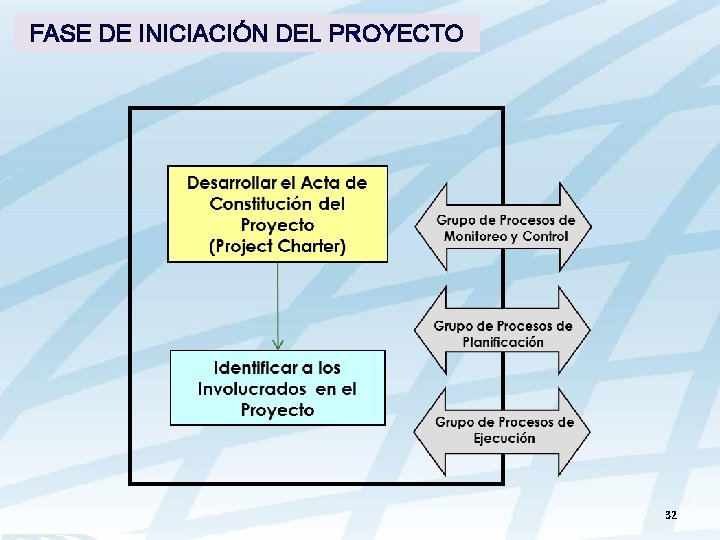 FASE DE INICIACIÓN DEL PROYECTO

Desarrollar el Acta de Constitución del Proyecto (Project Charter)

Identificar a los Involucrados en el Proyecto

Grupo de Procesos de Monitoreo y Control

Grupo de Procesos de Planificación

Grupo de Procesos de Ejecución

32